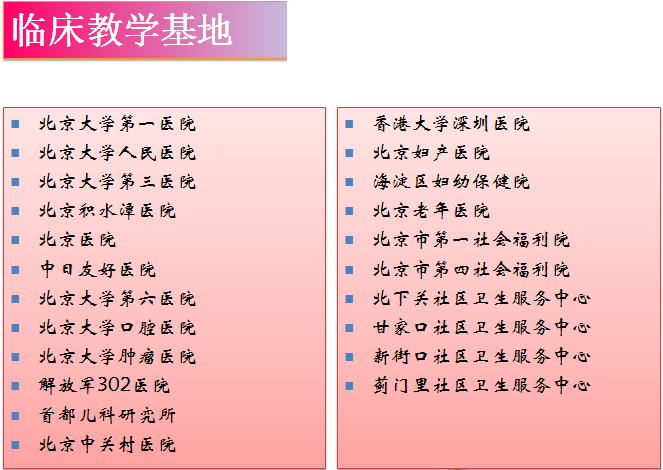 临床教学基地

- 北京大学第一医院
- 北京大学人民医院
- 北京大学第三医院
- 北京积水潭医院
- 北京医院
- 中日友好医院
- 北京大学第六医院
- 北京大学口腔医院
- 北京大学肿瘤医院
- 解放军302医院
- 首都儿科研究所
- 北京中关村医院

- 香港大学深圳医院
- 北京妇产医院
- 海淀区妇幼保健院
- 北京老年医院
- 北京市第一社会福利院
- 北京市第四社会福利院
- 北下关社区卫生服务中心
- 甘家口社区卫生服务中心
- 新街口社区卫生服务中心
- 蓟门里社区卫生服务中心